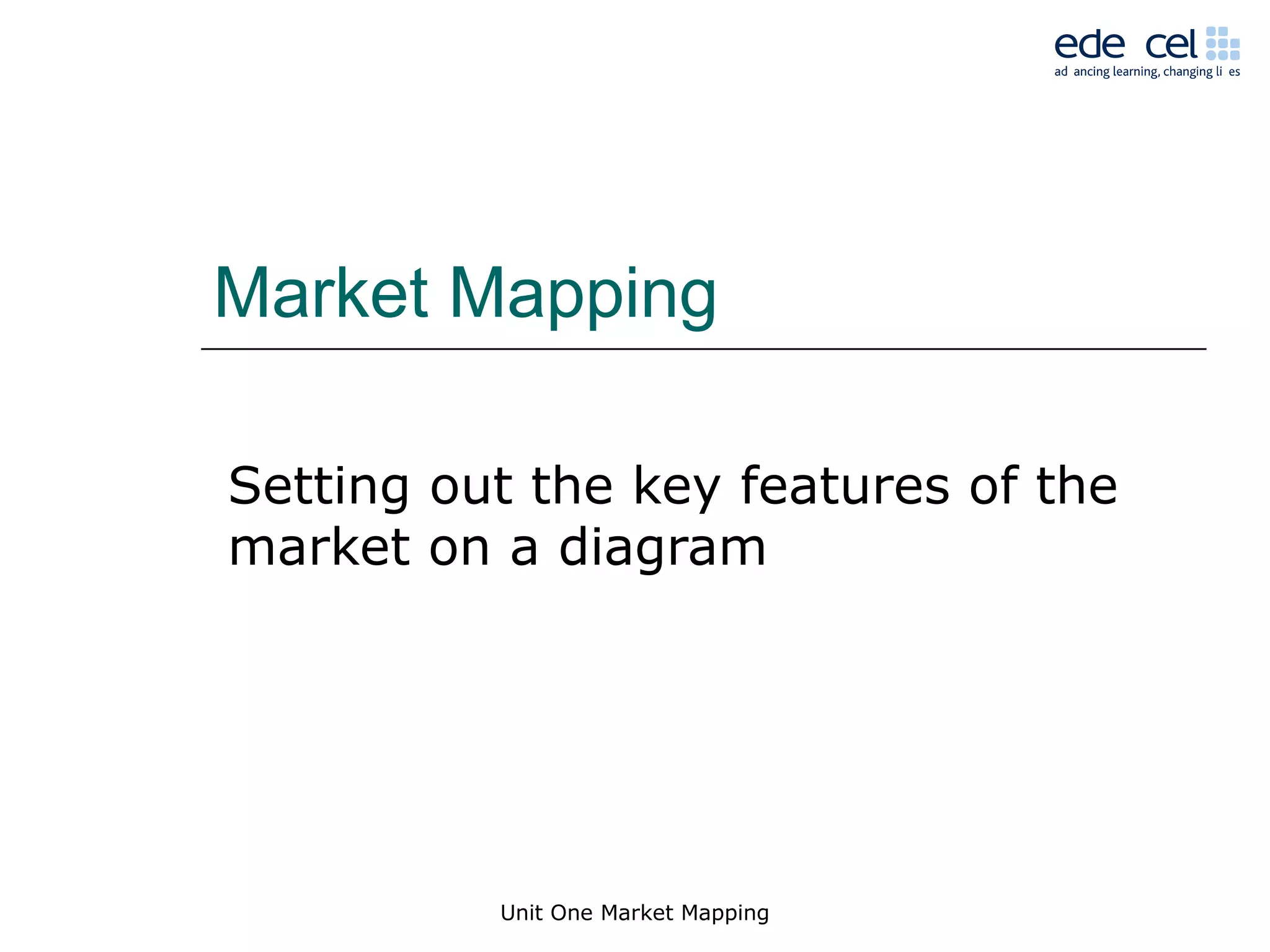 ede cel
ad ancing learning, changing li es

Market Mapping

Setting out the key features of the market on a diagram

Unit One Market Mapping